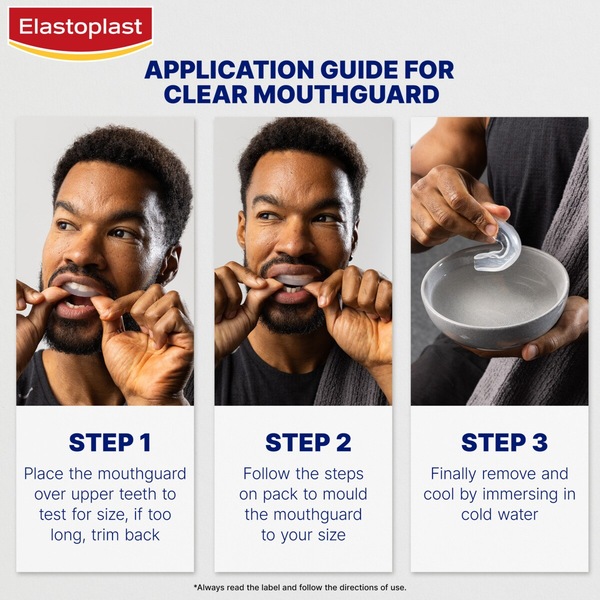 Elastoplast

APPLICATION GUIDE FOR CLEAR MOUTHGUARD

STEP 1
Place the mouthguard over upper teeth to test for size, if too long, trim back

STEP 2
Follow the steps on pack to mould the mouthguard to your size

STEP 3
Finally remove and cool by immersing in cold water

*Always read the label and follow the directions of use.